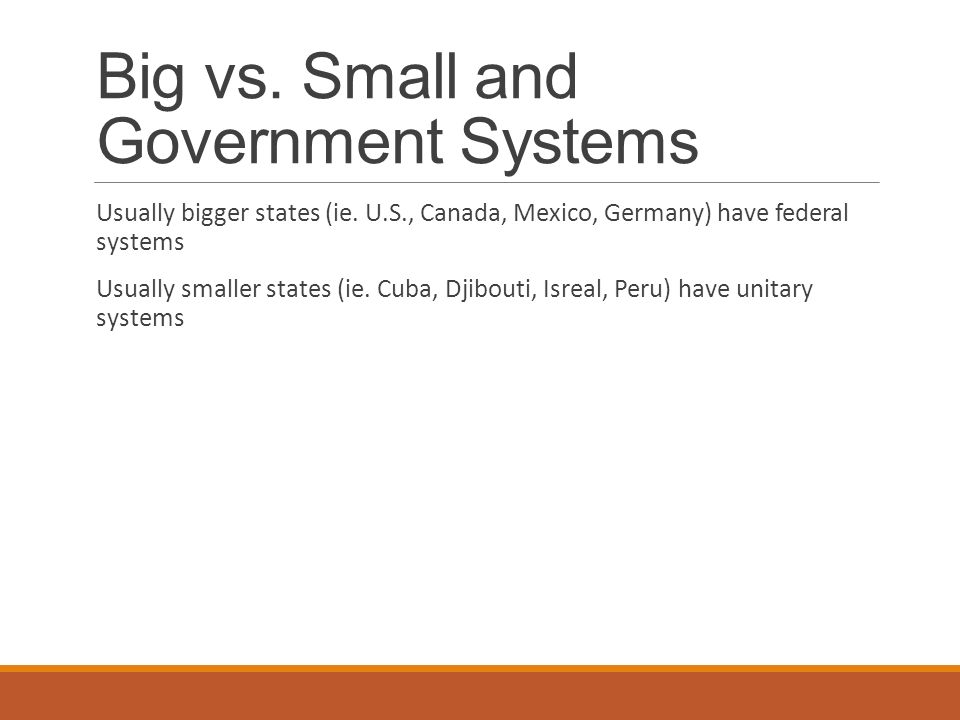 Big vs. Small and Government Systems

Usually bigger states (ie. U.S., Canada, Mexico, Germany) have federal systems

Usually smaller states (ie. Cuba, Djibouti, Isreal, Peru) have unitary systems